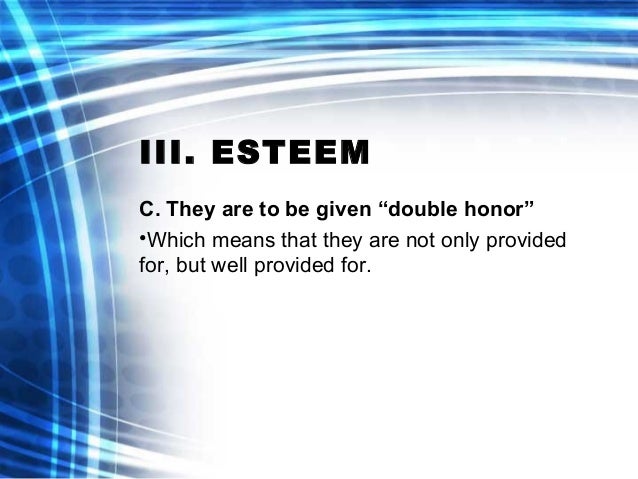 III. ESTEEM

C. They are to be given “double honor”

•Which means that they are not only provided for, but well provided for.